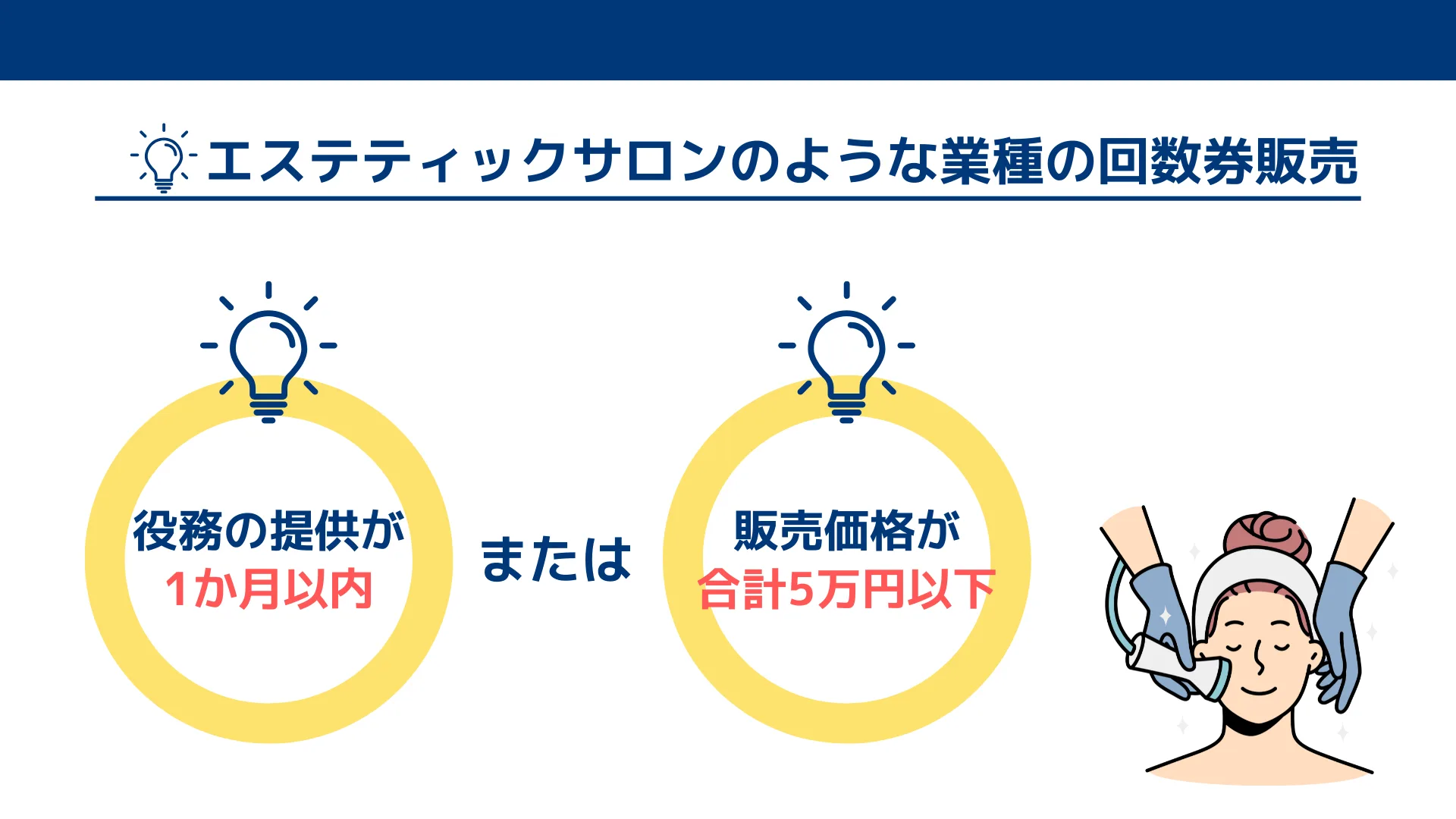 エステティックサロンのような業種の回数券販売

役務の提供が
1か月以内

または

販売価格が
合計5万円以下